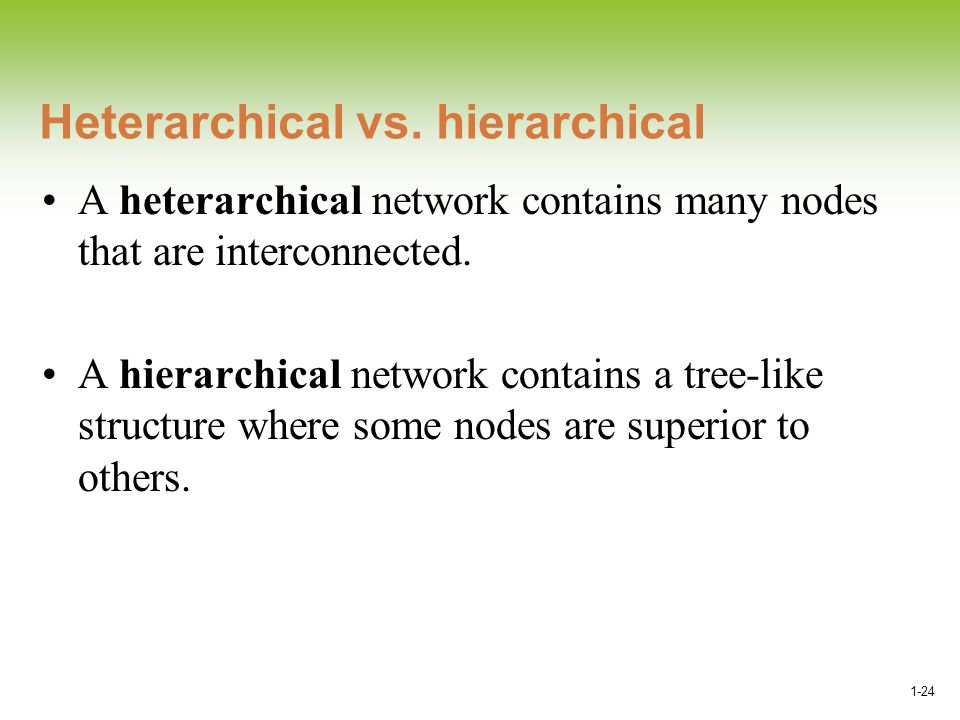 Heterarchical vs. hierarchical

• A heterarchical network contains many nodes that are interconnected.

• A hierarchical network contains a tree-like structure where some nodes are superior to others.

1-24